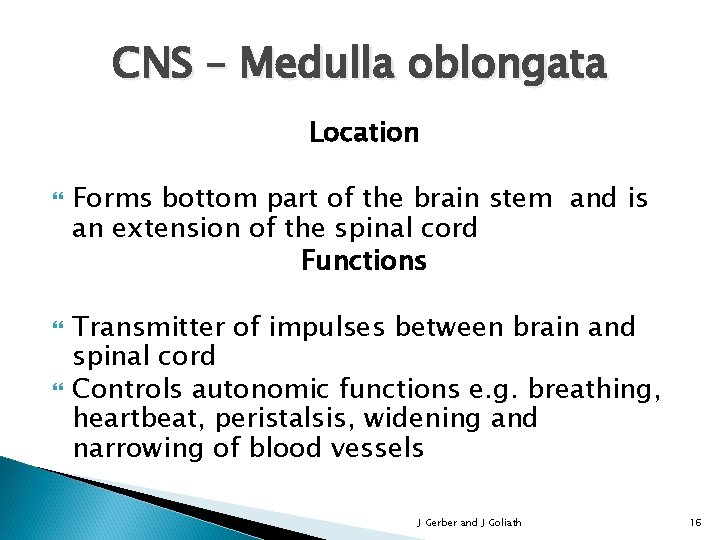 CNS – Medulla oblongata

Location

Forms bottom part of the brain stem and is an extension of the spinal cord

Functions

Transmitter of impulses between brain and spinal cord

Controls autonomic functions e.g. breathing, heartbeat, peristalsis, widening and narrowing of blood vessels

J Gerber and J Goliath

16